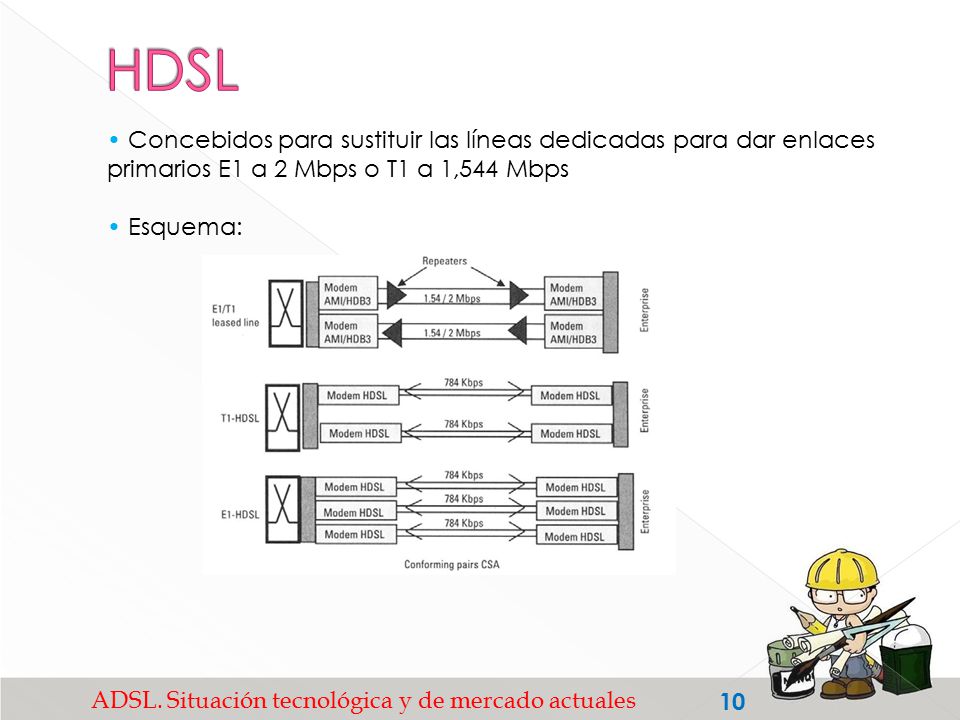 HDSL

• Concebidos para sustituir las líneas dedicadas para dar enlaces primarios E1 a 2 Mbps o T1 a 1,544 Mbps

• Esquema:

Repeaters

E1/T1 leased line

Modem AMI/HDB3

1.54 / 2 Mbps

Modem AMI/HDB3

Modem AMI/HDB3

1.54 / 2 Mbps

Modem AMI/HDB3

Enterprise

T1-HDSL

Modem HDSL

784 Kbps

Modem HDSL

Modem HDSL

784 Kbps

Modem HDSL

Enterprise

E1-HDSL

Modem HDSL

784 Kbps

Modem HDSL

Modem HDSL

784 Kbps

Modem HDSL

Modem HDSL

784 Kbps

Modem HDSL

Enterprise

Conforming pairs CSA

ADSL. Situación tecnológica y de mercado actuales

10